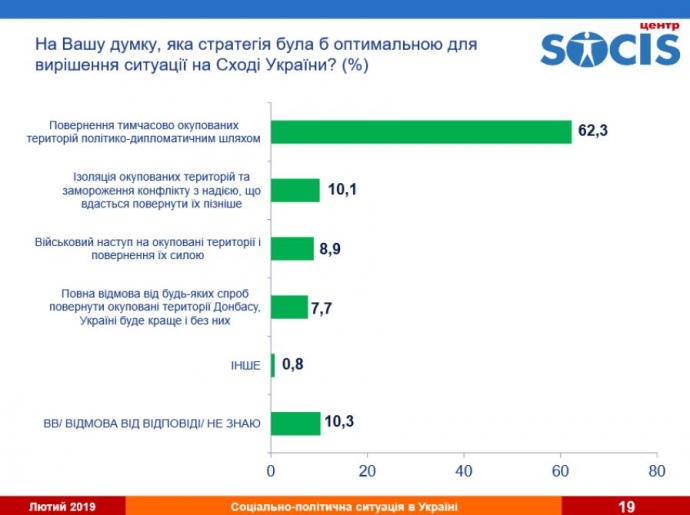 На Вашу думку, яка стратегія була б оптимальною для вирішення ситуації на Сході України? (%)

центр SOCIS

Повернення тимчасово окупованих територій політико-дипломатичним шляхом 62,3

Ізоляція окупованих територій та замороження конфлікту з надією, що вдасться повернути їх пізніше 10,1

Військовий наступ на окуповані території і повернення їх силою 8,9

Повна відмова від будь-яких спроб повернути окуповані території Донбасу, Україні буде краще і без них 7,7

ІНШЕ 0,8

ВВ/ ВІДМОВА ВІД ВІДПОВІДІ/ НЕ ЗНАЮ 10,3

0 20 40 60 80

Лютий 2019 Соціально-політична ситуація в Україні 19